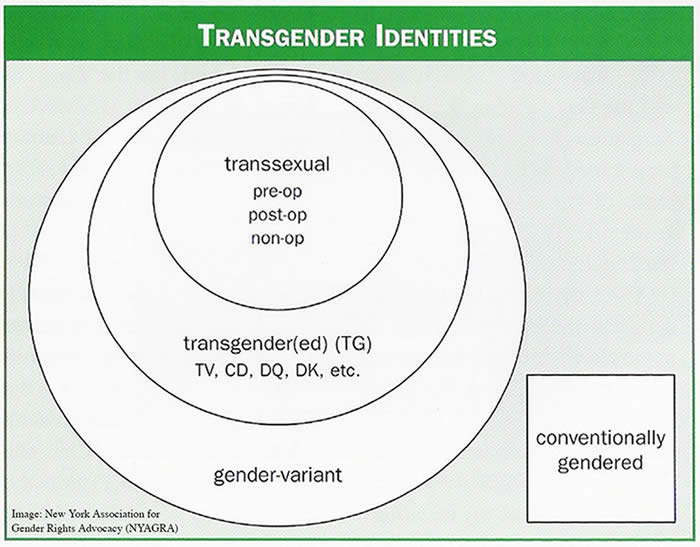 TRANSGENDER IDENTITIES

transsexual
pre-op
post-op
non-op

transgender(ed) (TG)
TV, CD, DQ, DK, etc.

gender-variant

conventionally gendered

Image: New York Association for Gender Rights Advocacy (NYAGRA)